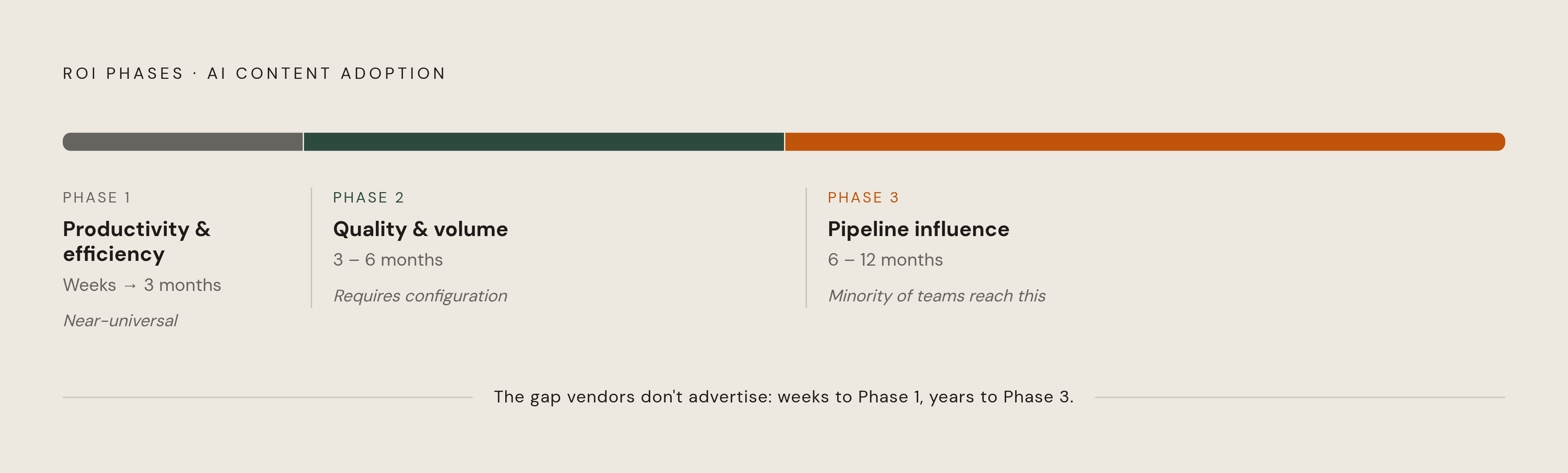 ROI PHASES · AI CONTENT ADOPTION

PHASE 1

Productivity & efficiency

Weeks → 3 months

Near-universal

PHASE 2

Quality & volume

3 – 6 months

Requires configuration

PHASE 3

Pipeline influence

6 – 12 months

Minority of teams reach this

The gap vendors don't advertise: weeks to Phase 1, years to Phase 3.